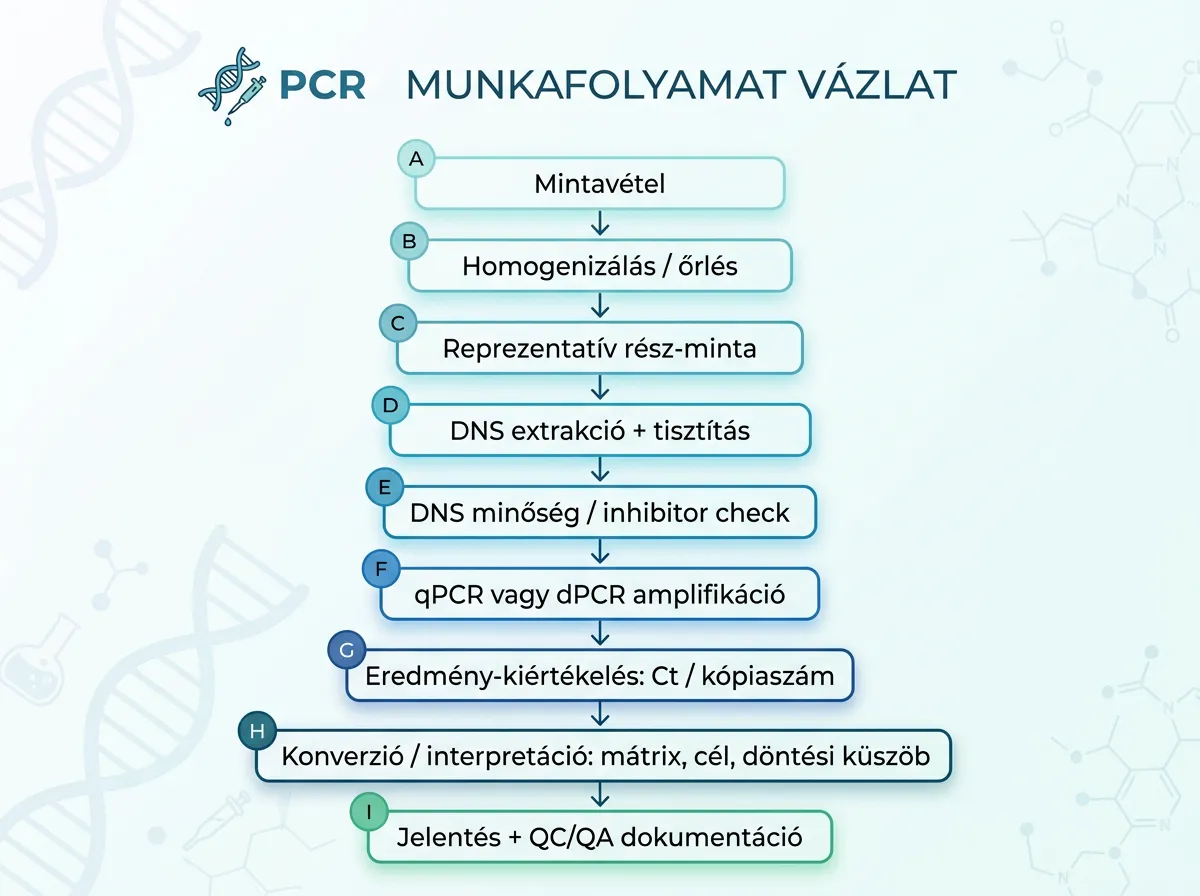 PCR MUNKAFOLYAMAT VÁZLAT

A
Mintavétel

B
Homogenizálás / őrlés

C
Reprezentatív rész-minta

D
DNS extrakció + tisztítás

E
DNS minőség / inhibitor check

F
qPCR vagy dPCR amplifikáció

G
Eredmény-kiértékelés: Ct / kópiaszám

H
Konverzió / interpretáció: mátrix, cél, döntési küszöb

I
Jelentés + QC/QA dokumentáció